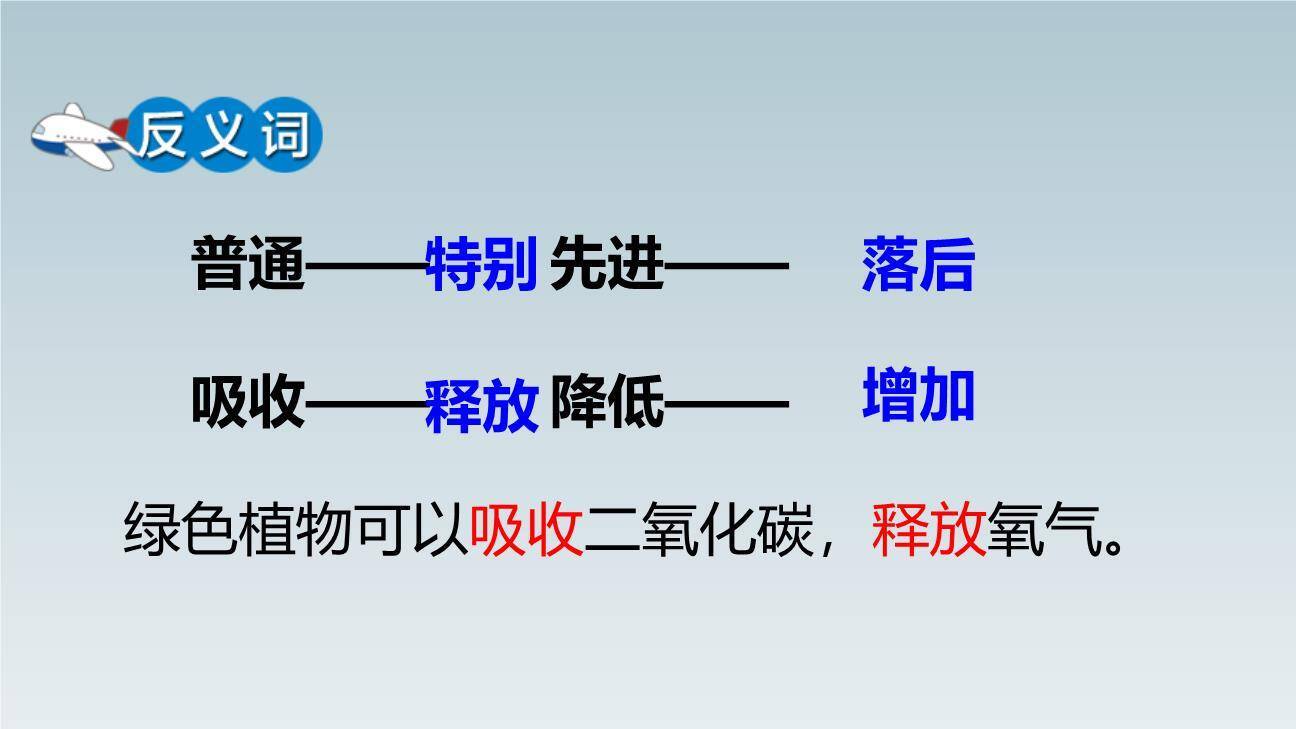 反义词

普通——特别 先进—— 落后

吸收——释放 降低—— 增加

绿色植物可以吸收二氧化碳，释放氧气。